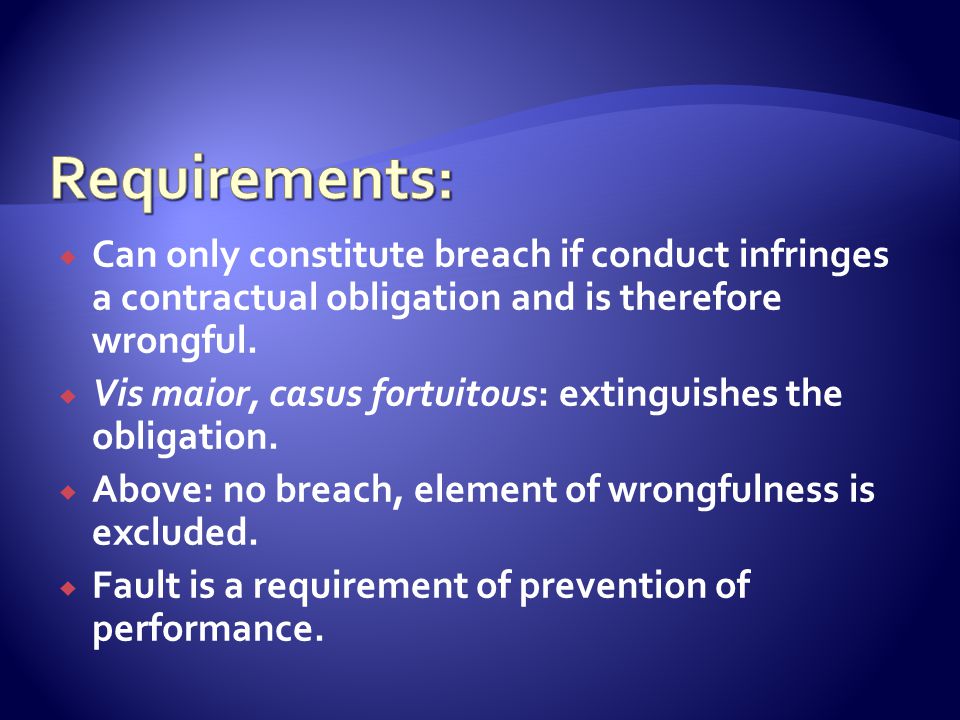 Requirements:

Can only constitute breach if conduct infringes a contractual obligation and is therefore wrongful.

Vis maior, casus fortuitous: extinguishes the obligation.

Above: no breach, element of wrongfulness is excluded.

Fault is a requirement of prevention of performance.